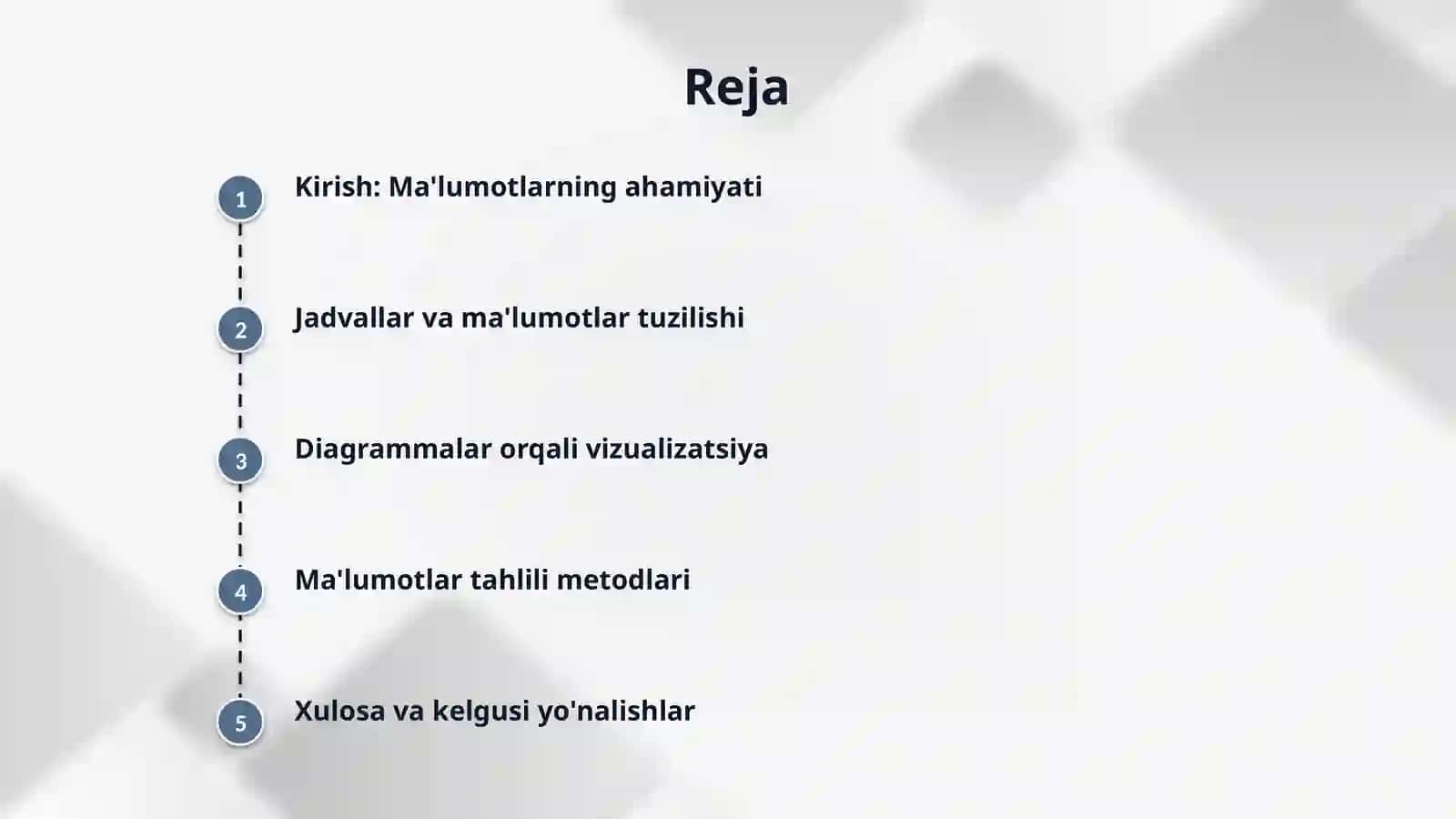 Reja

1 Kirish: Ma'lumotlarning ahamiyati

2 Jadvallar va ma'lumotlar tuzilishi

3 Diagrammalar orqali vizualizatsiya

4 Ma'lumotlar tahlili metodlari

5 Xulosa va kelgusi yo'nalishlar